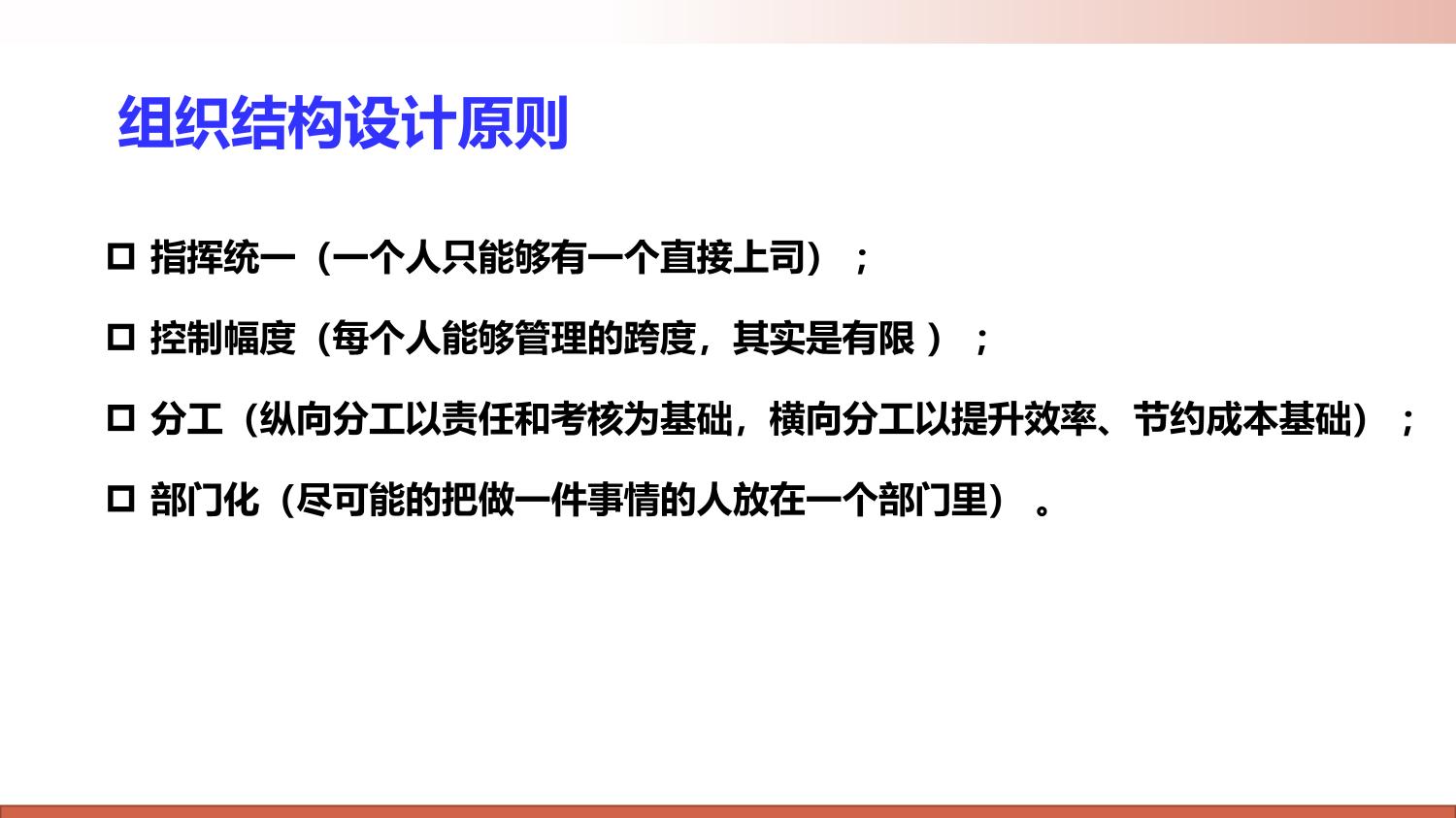 组织结构设计原则

□ 指挥统一（一个人只能够有一个直接上司）；

□ 控制幅度（每个人能够管理的跨度，其实是有限 ）；

□ 分工（纵向分工以责任和考核为基础，横向分工以提升效率、节约成本基础）；

□ 部门化（尽可能的把做一件事情的人放在一个部门里）。